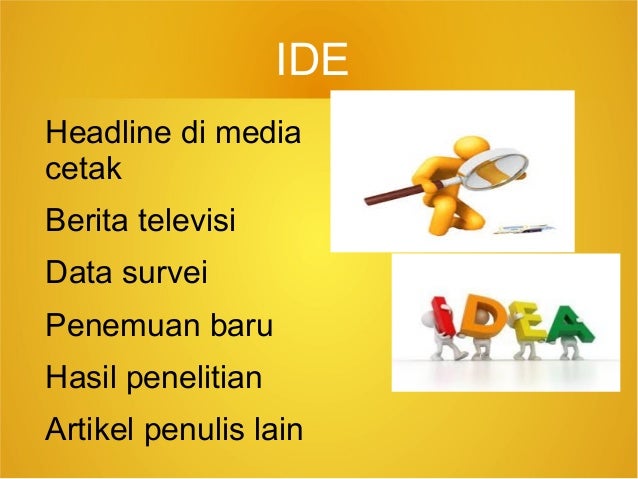 IDE

Headline di media cetak

Berita televisi

Data survei

Penemuan baru

Hasil penelitian

Artikel penulis lain

IDEA